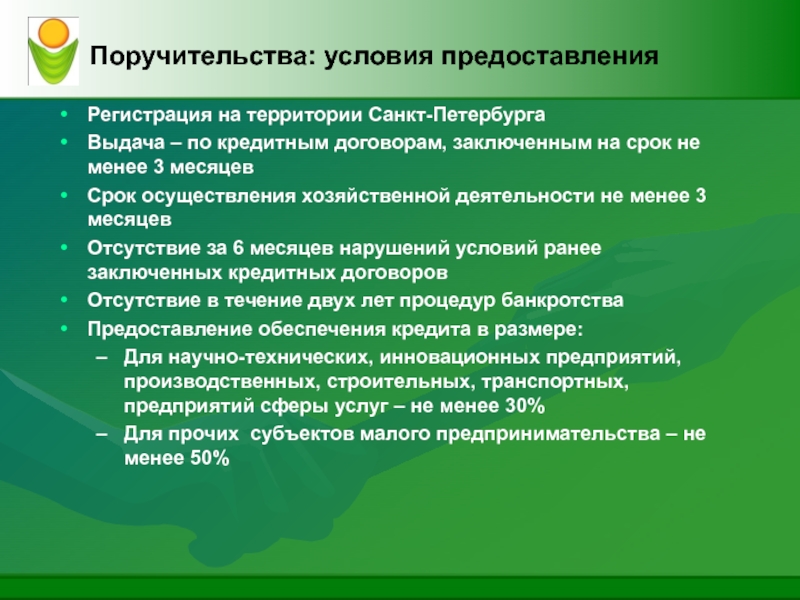 Поручительства: условия предоставления

• Регистрация на территории Санкт-Петербурга
• Выдача – по кредитным договорам, заключенным на срок не менее 3 месяцев
• Срок осуществления хозяйственной деятельности не менее 3 месяцев
• Отсутствие за 6 месяцев нарушений условий ранее заключенных кредитных договоров
• Отсутствие в течение двух лет процедур банкротства
• Предоставление обеспечения кредита в размере:
– Для научно-технических, инновационных предприятий, производственных, строительных, транспортных, предприятий сферы услуг – не менее 30%
– Для прочих субъектов малого предпринимательства – не менее 50%